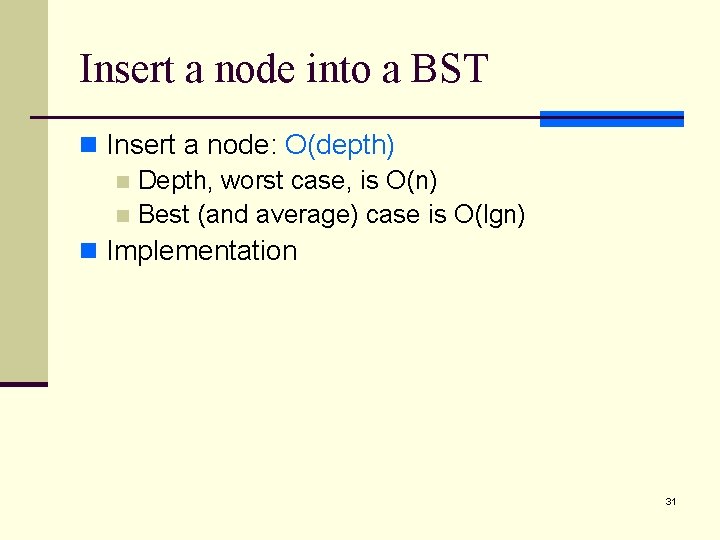 Insert a node into a BST

Insert a node: O(depth)

Depth, worst case, is O(n)

Best (and average) case is O(lgn)

Implementation

31